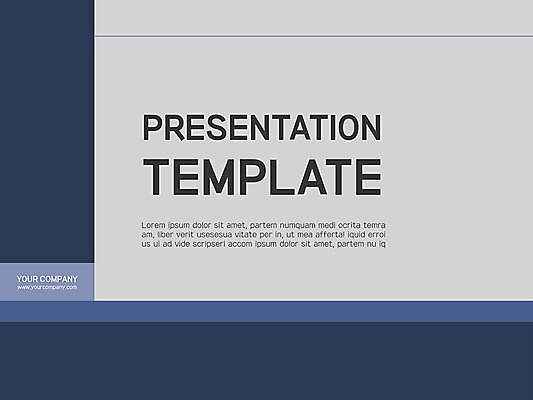 PRESENTATION TEMPLATE

Lorem ipsum dolor sit amet, partem numquam medi ocrita temra am, liber verit usesesua vitate per in, ut mea affertal iquid errol us ui ad vide scripseri accom ipsum dolor sit amet, partem nu iq

YOUR COMPANY
www.yourcompany.com